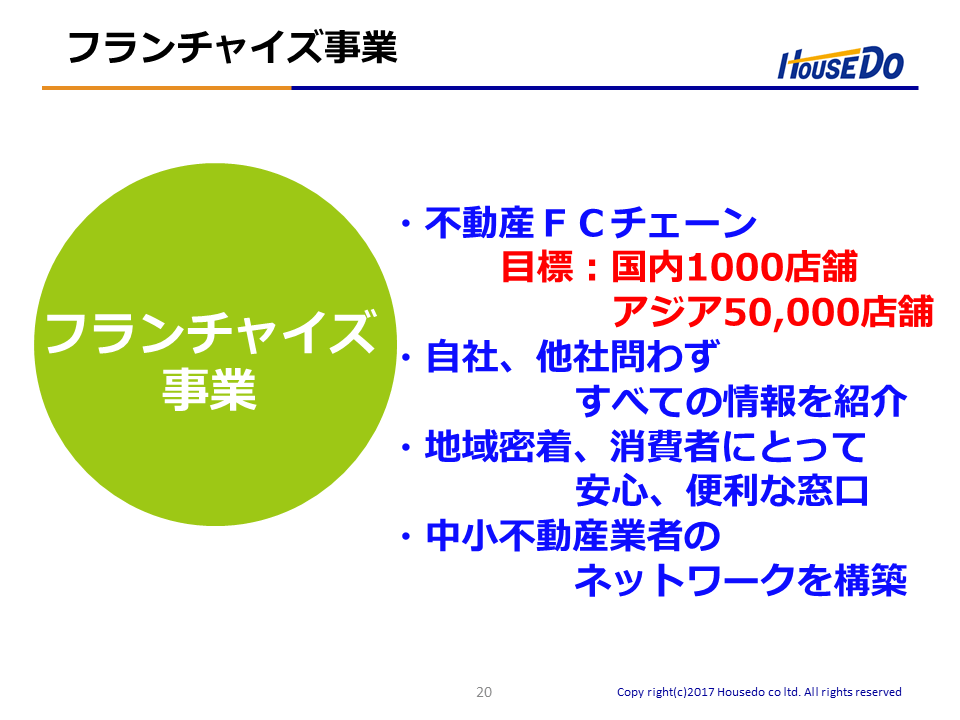 フランチャイズ事業

HOUSEDO

フランチャイズ事業

・不動産ＦＣチェーン
目標：国内1000店舗
アジア50,000店舗
・自社、他社問わず
すべての情報を紹介
・地域密着、消費者にとって
安心、便利な窓口
・中小不動産業者の
ネットワークを構築

20

Copy right(c)2017 Housedo co ltd. All rights reserved